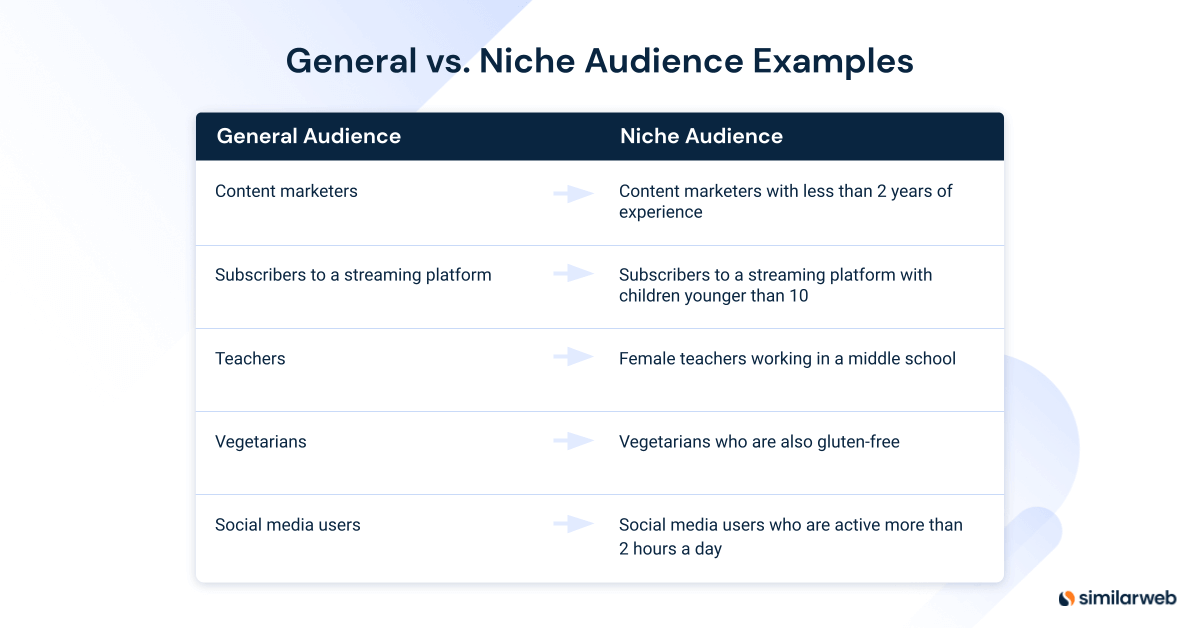 General vs. Niche Audience Examples

| General Audience | Niche Audience |
|---|---|
| Content marketers | Content marketers with less than 2 years of experience |
| Subscribers to a streaming platform | Subscribers to a streaming platform with children younger than 10 |
| Teachers | Female teachers working in a middle school |
| Vegetarians | Vegetarians who are also gluten-free |
| Social media users | Social media users who are active more than 2 hours a day |

similarweb